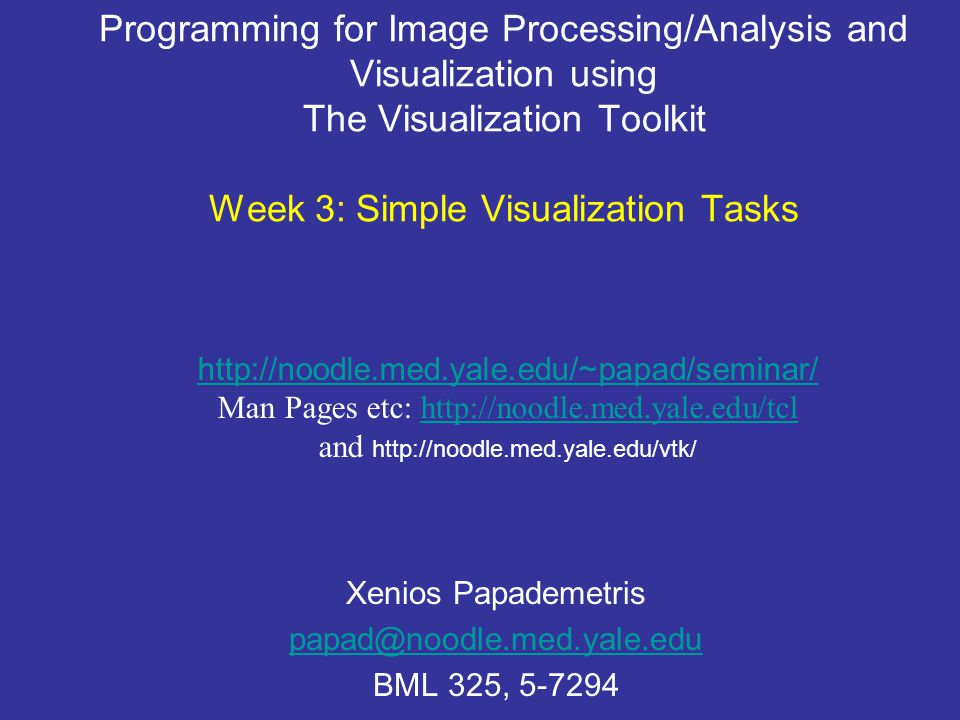 Programming for Image Processing/Analysis and Visualization using
The Visualization Toolkit

Week 3: Simple Visualization Tasks

http://noodle.med.yale.edu/~papad/seminar/
Man Pages etc: http://noodle.med.yale.edu/tcl
and http://noodle.med.yale.edu/vtk/

Xenios Papademetris
papad@noodle.med.yale.edu
BML 325, 5-7294